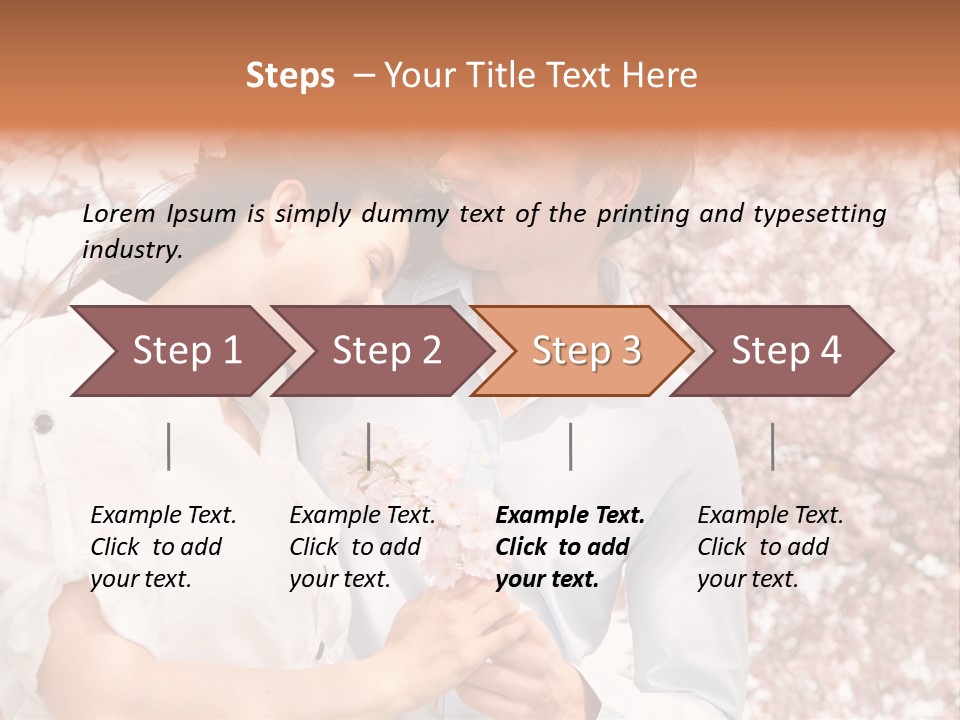 Steps – Your Title Text Here

Lorem Ipsum is simply dummy text of the printing and typesetting industry.

Step 1

Step 2

Step 3

Step 4

Example Text. Click to add your text.

Example Text. Click to add your text.

Example Text. Click to add your text.

Example Text. Click to add your text.